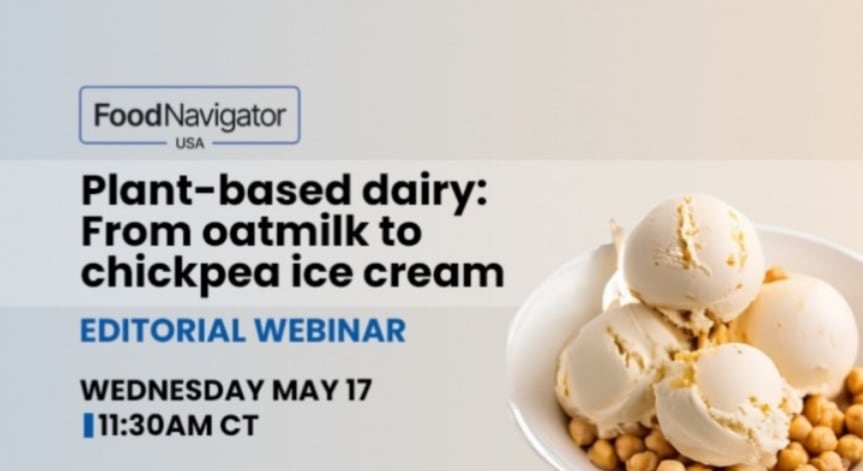 FoodNavigator
USA

Plant-based dairy: From oatmilk to chickpea ice cream

EDITORIAL WEBINAR

WEDNESDAY MAY 17
11:30AM CT